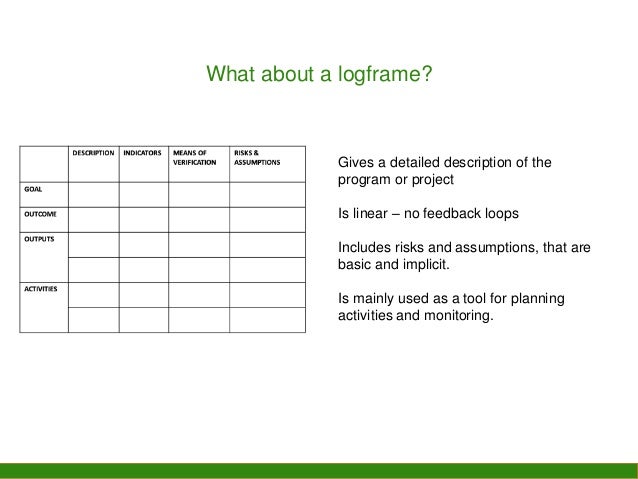 What about a logframe?

| | DESCRIPTION | INDICATORS | MEANS OF VERIFICATION | RISKS & ASSUMPTIONS |
|---|---|---|---|---|
| GOAL | | | | |
| OUTCOME | | | | |
| OUTPUTS | | | | |
| | | | | |
| ACTIVITIES | | | | |
| | | | | |

Gives a detailed description of the program or project

Is linear – no feedback loops

Includes risks and assumptions, that are basic and implicit.

Is mainly used as a tool for planning activities and monitoring.